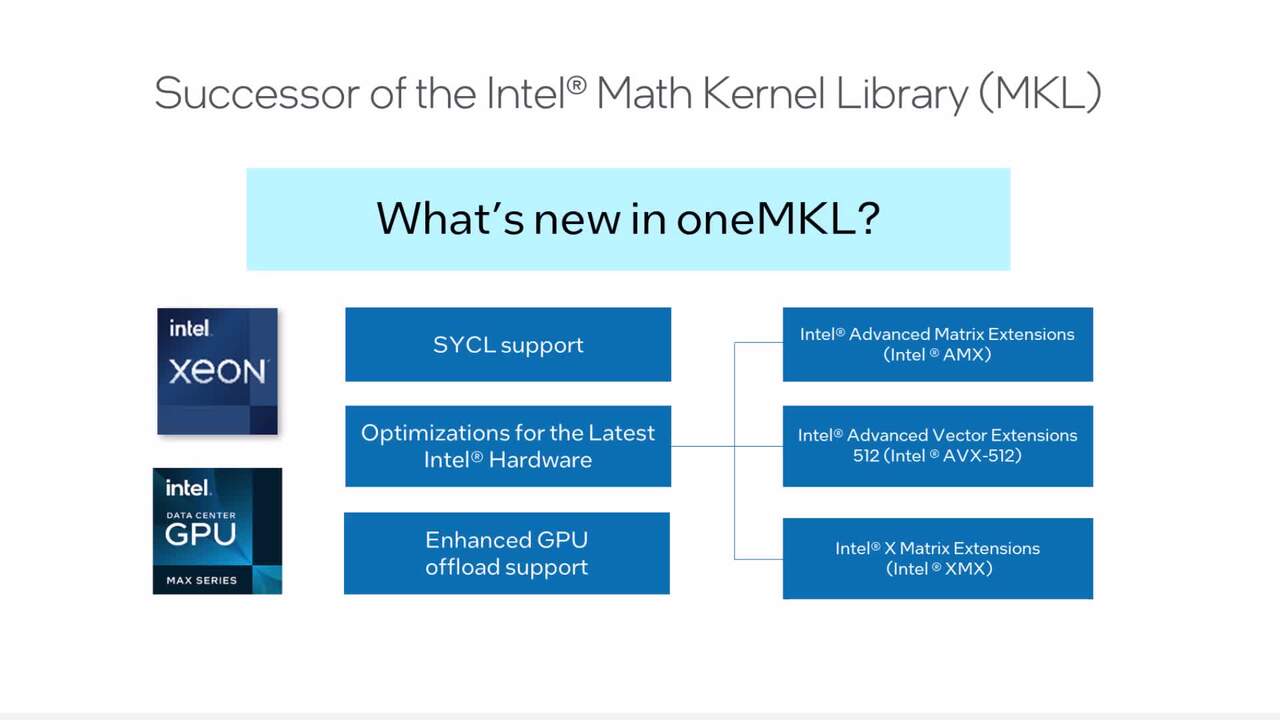 Successor of the Intel® Math Kernel Library (MKL)

What's new in oneMKL?

intel.
XEON

intel.
DATA CENTER
GPU
MAX SERIES

SYCL support

Optimizations for the Latest Intel® Hardware

Enhanced GPU offload support

Intel® Advanced Matrix Extensions (Intel ® AMX)

Intel® Advanced Vector Extensions 512 (Intel ® AVX-512)

Intel® X Matrix Extensions (Intel ® XMX)